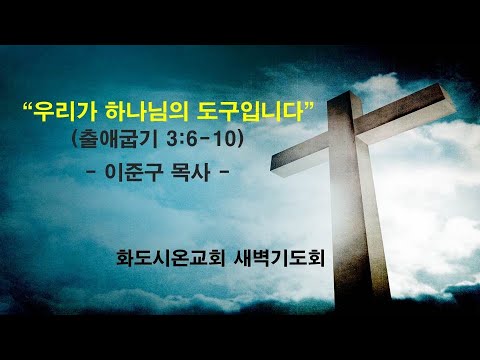 “우리가 하나님의 도구입니다”
(출애굽기 3:6-10)
- 이준구 목사 -

화도시온교회 새벽기도회